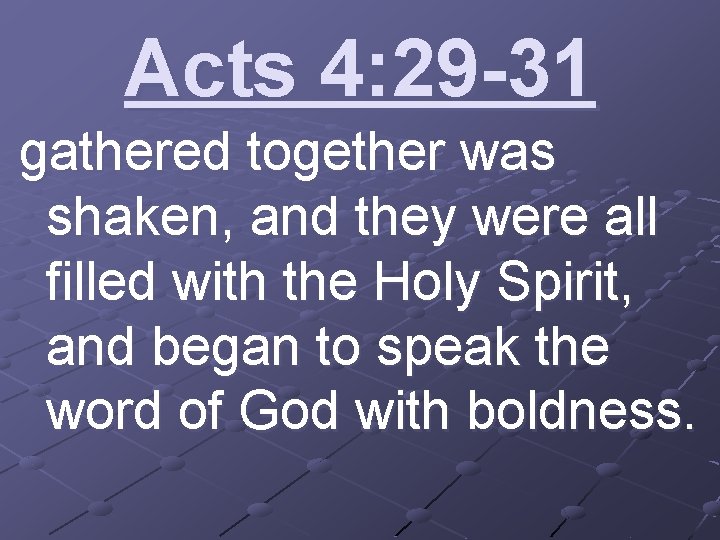 Acts 4:29-31

gathered together was shaken, and they were all filled with the Holy Spirit, and began to speak the word of God with boldness.